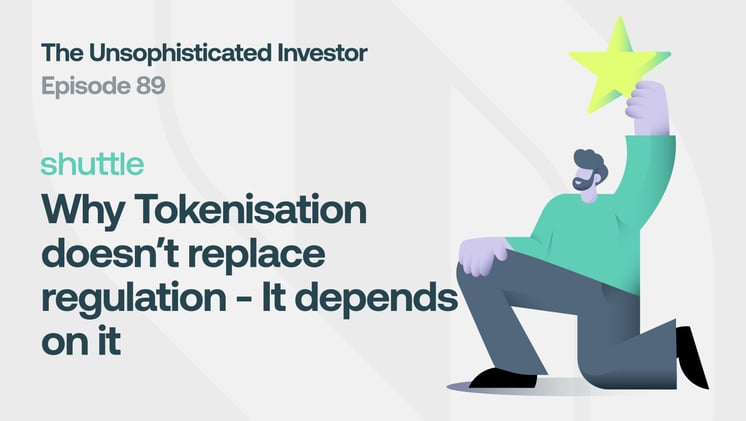 The Unsophisticated Investor
Episode 89

shuttle

Why Tokenisation doesn't replace regulation - It depends on it